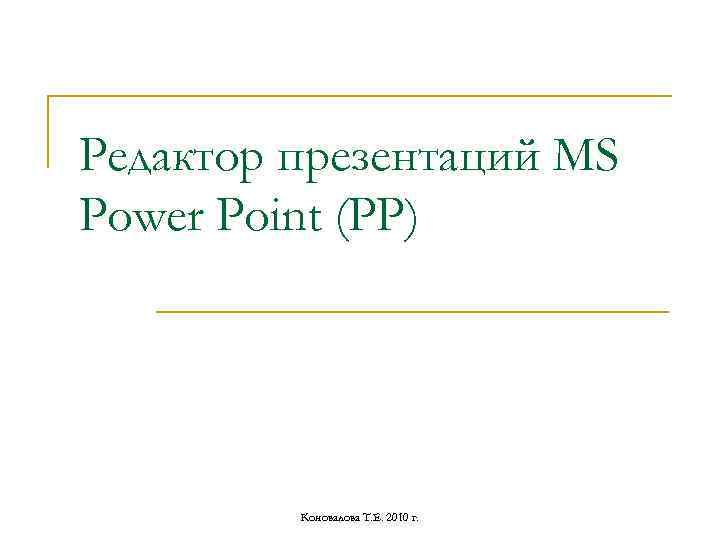 Редактор презентаций MS Power Point (PP)

Коновалова Т.Е. 2010 г.